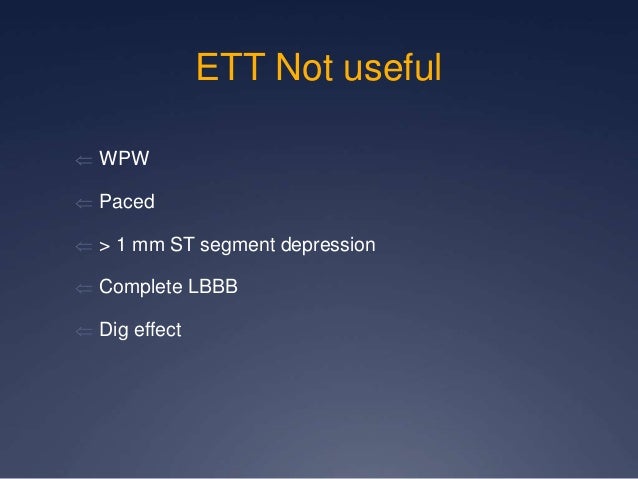 ETT Not useful

⇐ WPW

⇐ Paced

⇐ > 1 mm ST segment depression

⇐ Complete LBBB

⇐ Dig effect